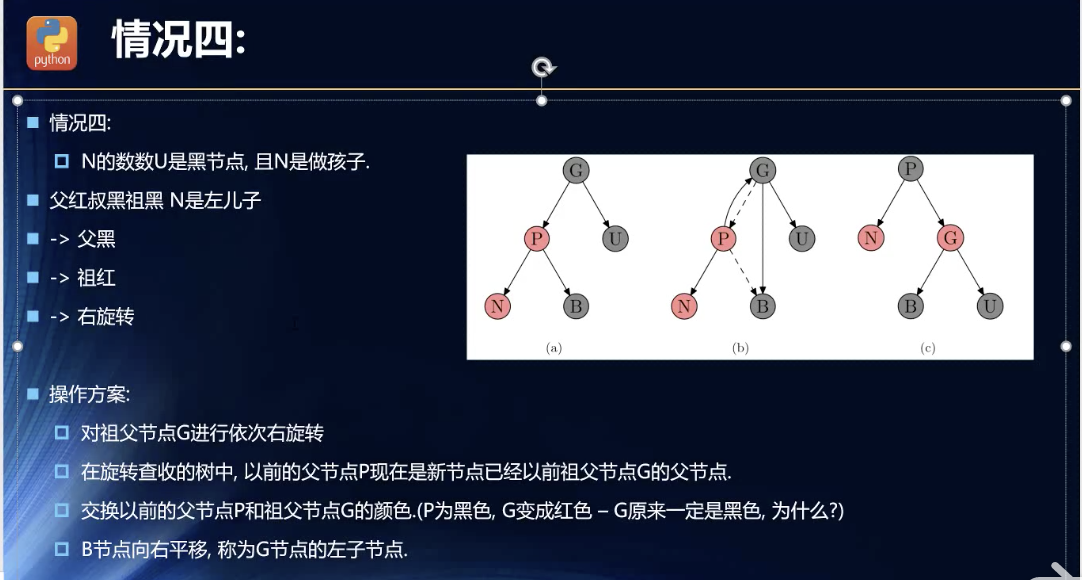 python

情况四:

情况四:

N的数数U是黑节点, 且N是做孩子.

父红叔黑祖黑 N是左儿子

-> 父黑

-> 祖红

-> 右旋转

G
P
U
N
B
(a)

G
P
U
N
B
(b)

P
N
G
B
U
(c)

操作方案:

对祖父节点G进行依次右旋转

在旋转查收的树中, 以前的父节点P现在是新节点已经以前祖父节点G的父节点.

交换以前的父节点P和祖父节点G的颜色.(P为黑色, G变成红色 – G原来一定是黑色, 为什么?)

B节点向右平移, 称为G节点的左子节点.